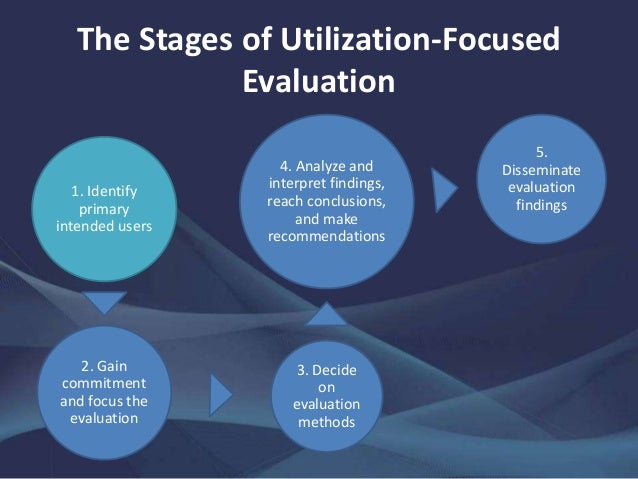 The Stages of Utilization-Focused Evaluation

1. Identify primary intended users

2. Gain commitment and focus the evaluation

3. Decide on evaluation methods

4. Analyze and interpret findings, reach conclusions, and make recommendations

5. Disseminate evaluation findings